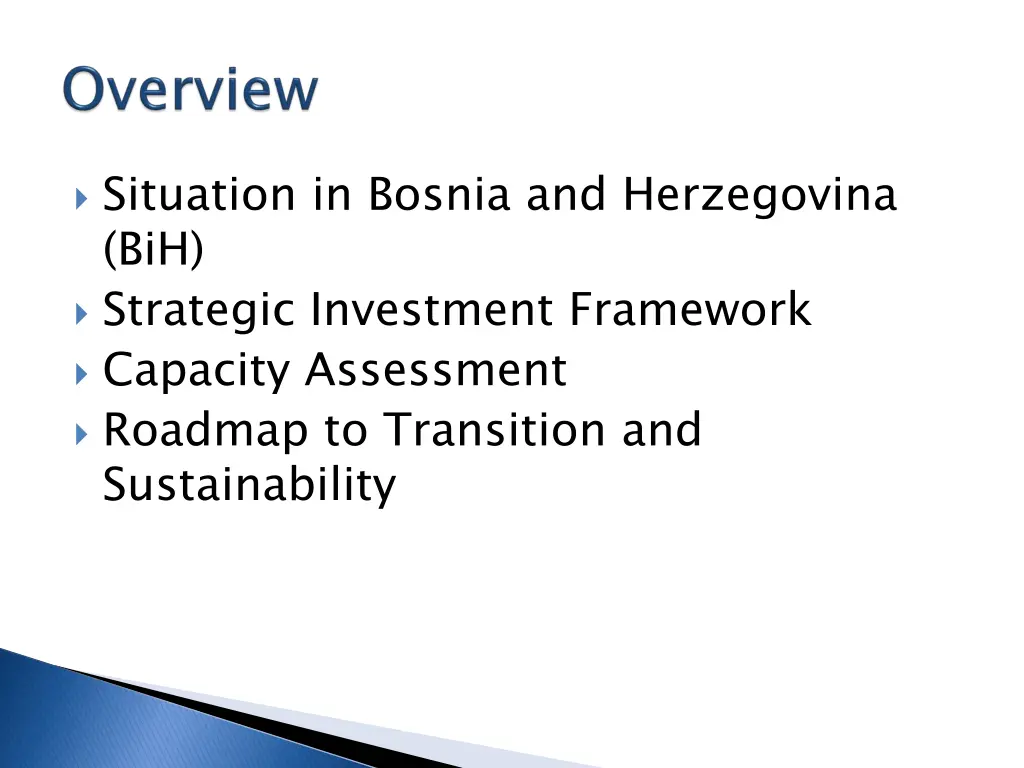 Overview

Situation in Bosnia and Herzegovina (BiH)
Strategic Investment Framework
Capacity Assessment
Roadmap to Transition and Sustainability